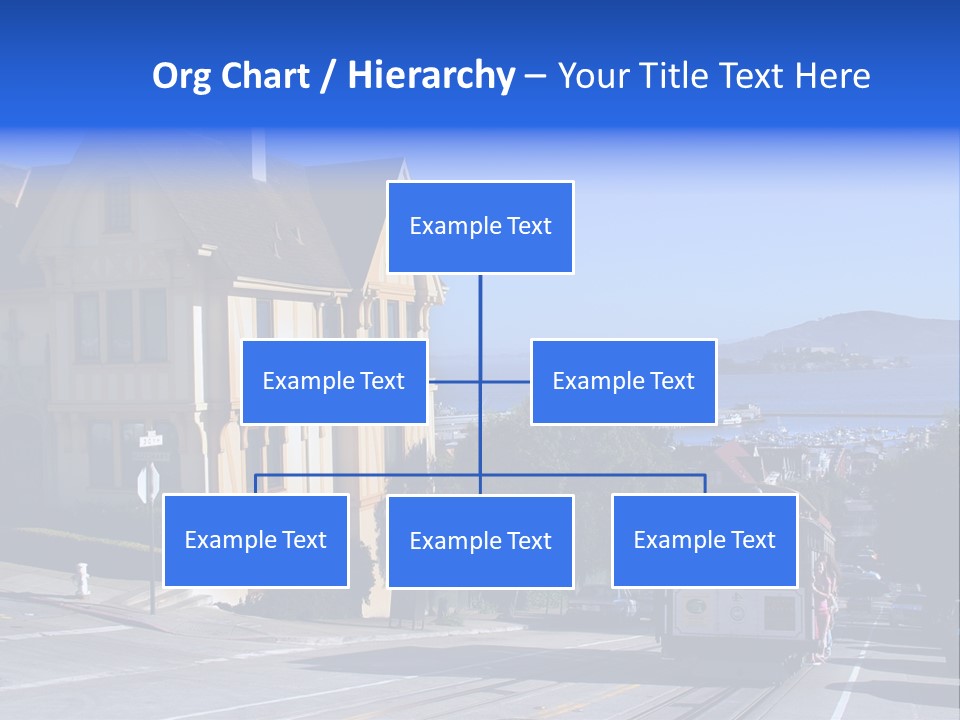 Org Chart / Hierarchy – Your Title Text Here

Example Text

Example Text

Example Text

Example Text

Example Text

Example Text